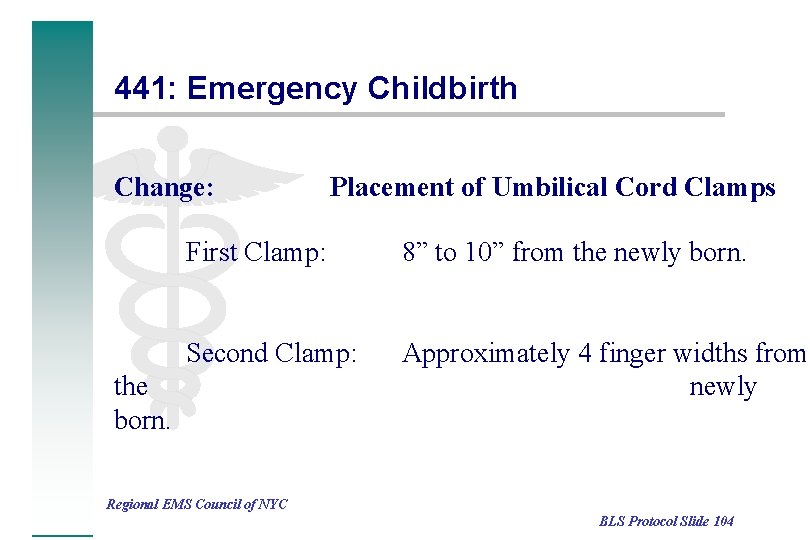 441: Emergency Childbirth

Change: Placement of Umbilical Cord Clamps

First Clamp: 8” to 10” from the newly born.

Second Clamp: Approximately 4 finger widths from the newly born.

Regional EMS Council of NYC

BLS Protocol Slide 104